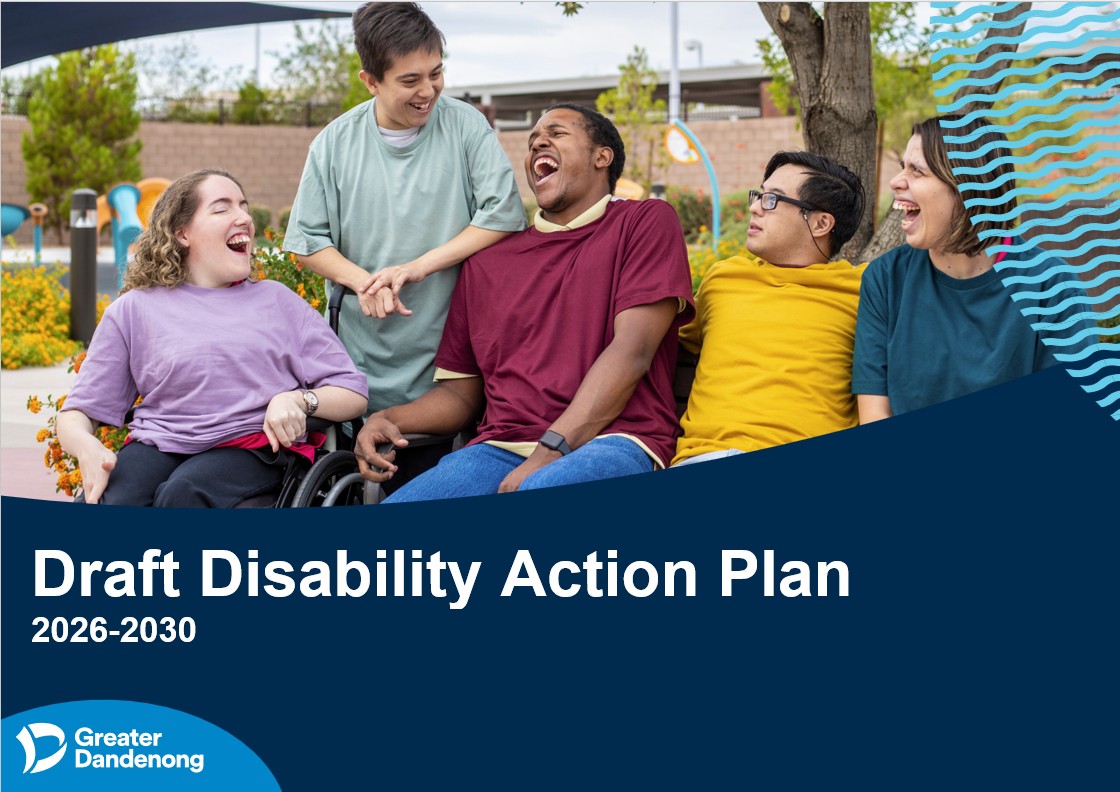 Draft Disability Action Plan
2026-2030

Greater Dandenong